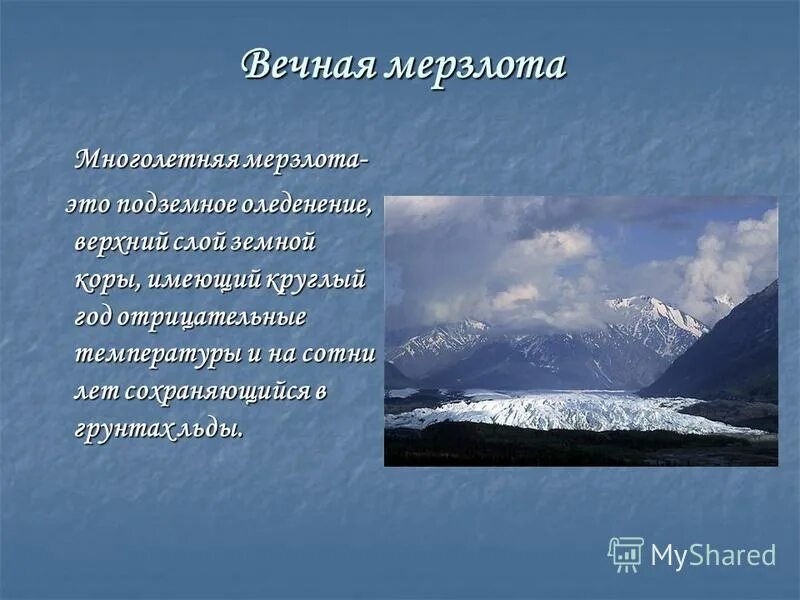 Вечная мерзлота

Многолетняя мерзлота-

это подземное оледенение, верхний слой земной коры, имеющий круглый год отрицательные температуры и на сотни лет сохраняющийся в грунтах льды.

MyShared